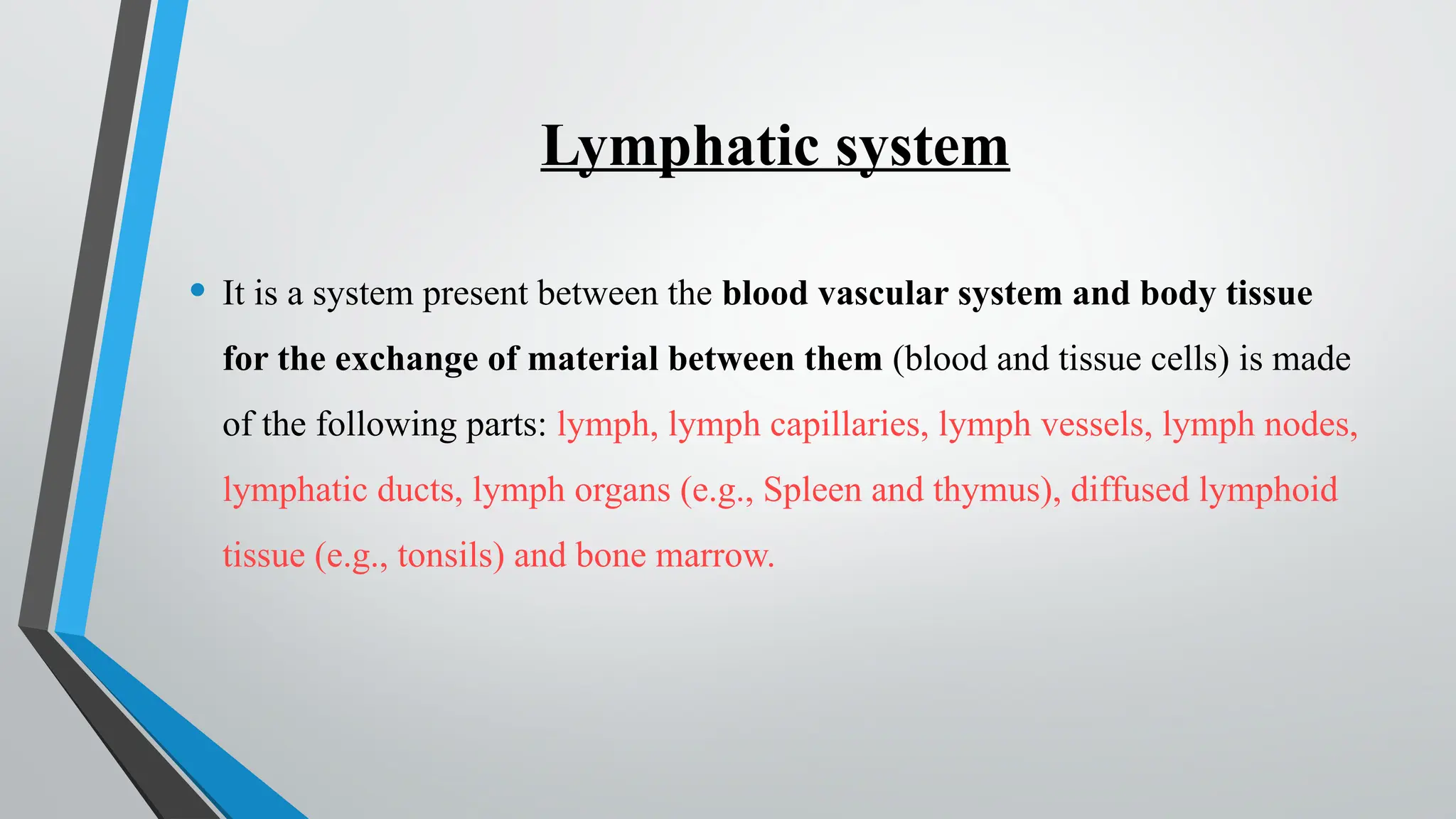 Lymphatic system

• It is a system present between the blood vascular system and body tissue for the exchange of material between them (blood and tissue cells) is made of the following parts: lymph, lymph capillaries, lymph vessels, lymph nodes, lymphatic ducts, lymph organs (e.g., Spleen and thymus), diffused lymphoid tissue (e.g., tonsils) and bone marrow.